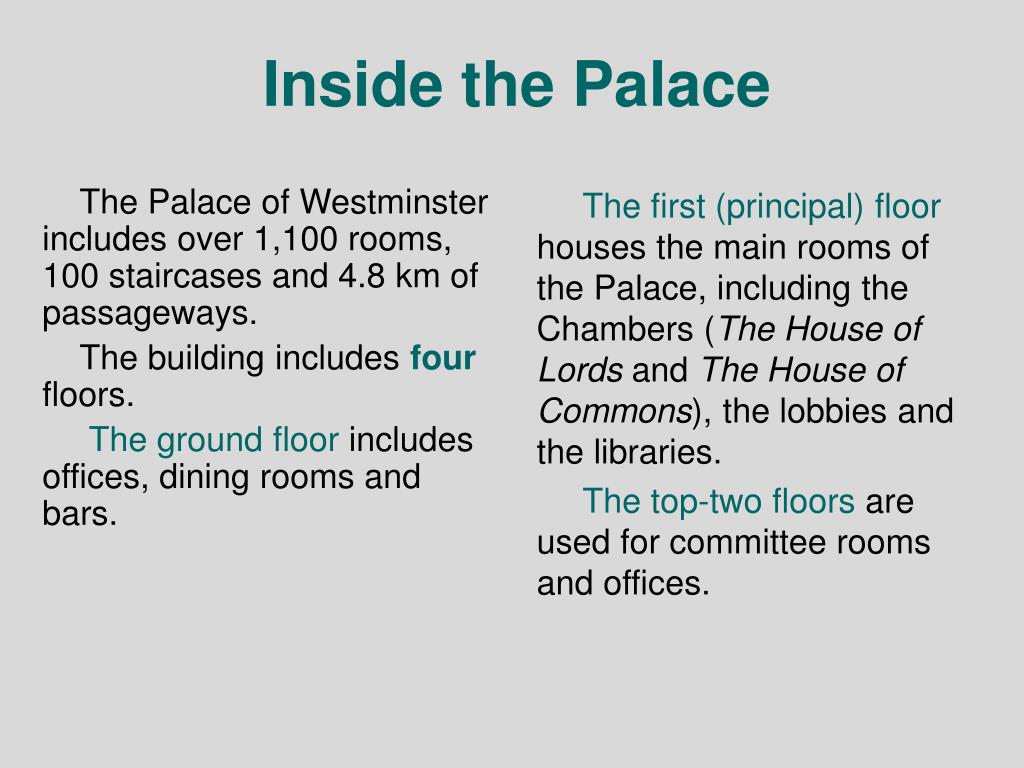 Inside the Palace

The Palace of Westminster includes over 1,100 rooms, 100 staircases and 4.8 km of passageways.

The building includes four floors.

The ground floor includes offices, dining rooms and bars.

The first (principal) floor houses the main rooms of the Palace, including the Chambers (The House of Lords and The House of Commons), the lobbies and the libraries.

The top-two floors are used for committee rooms and offices.